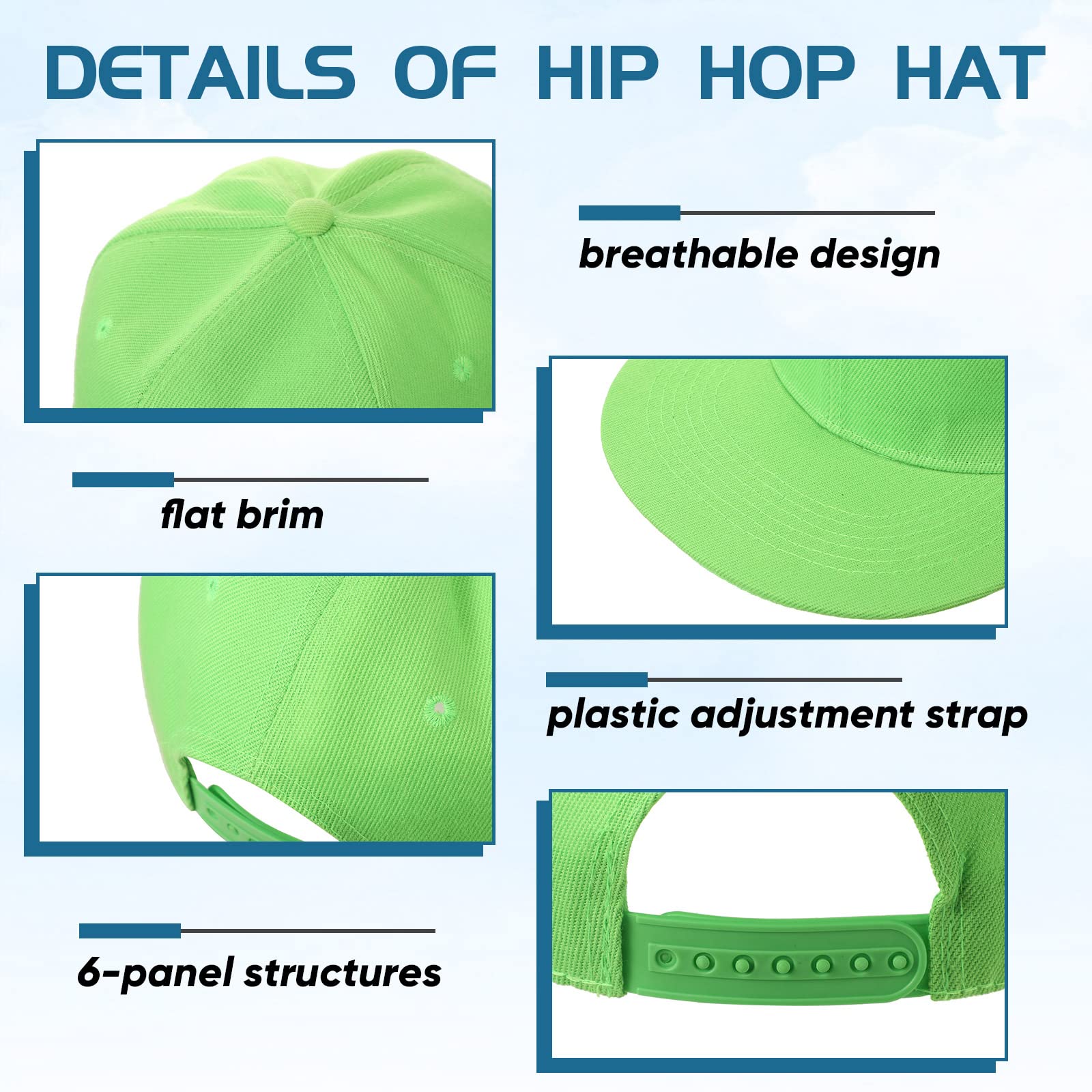 DETAILS OF HIP HOP HAT

breathable design

flat brim

plastic adjustment strap

6-panel structures